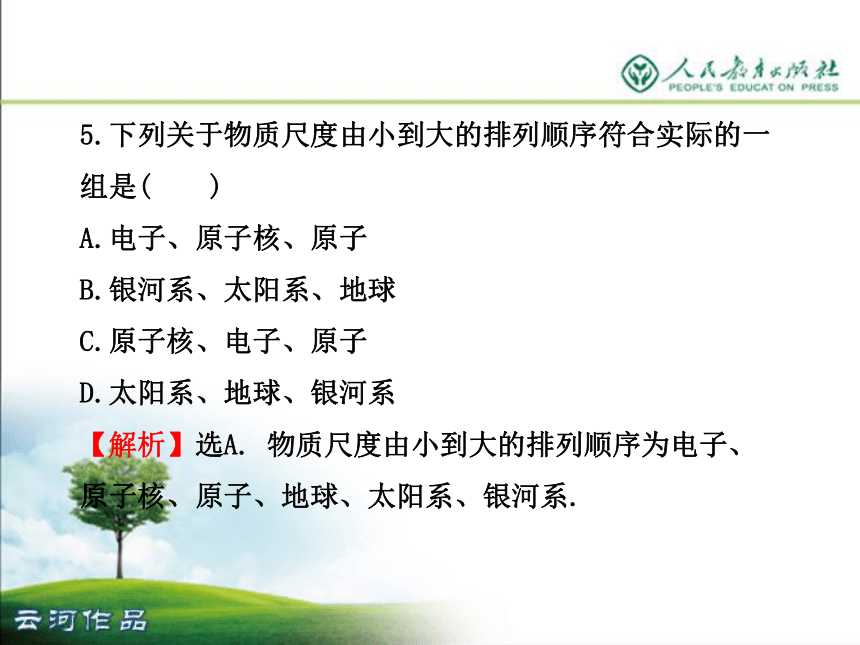 人民教育出版社
PEOPLE'S EDUCATION PRESS

5.下列关于物质尺度由小到大的排列顺序符合实际的一组是(　　)

A.电子、原子核、原子

B.银河系、太阳系、地球

C.原子核、电子、原子

D.太阳系、地球、银河系

【解析】选A. 物质尺度由小到大的排列顺序为电子、原子核、原子、地球、太阳系、银河系.

云河作品